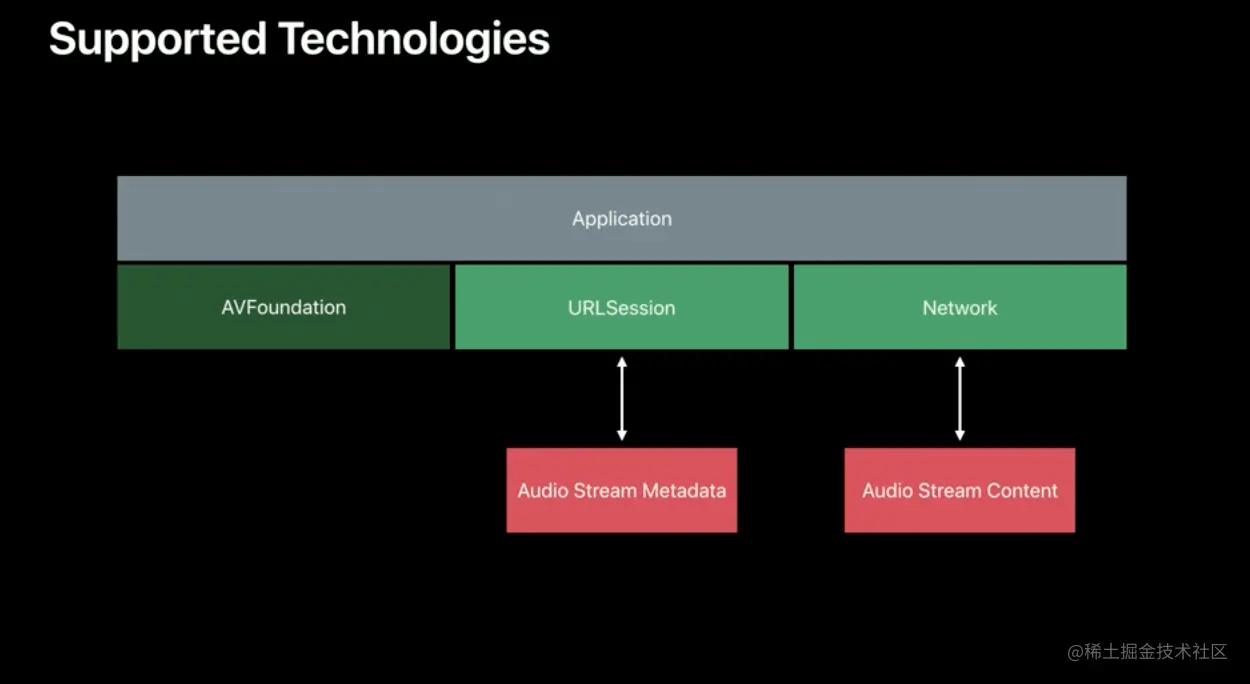 Supported Technologies

Application

AVFoundation

URLSession

Network

Audio Stream Metadata

Audio Stream Content

@稀土掘金技术社区